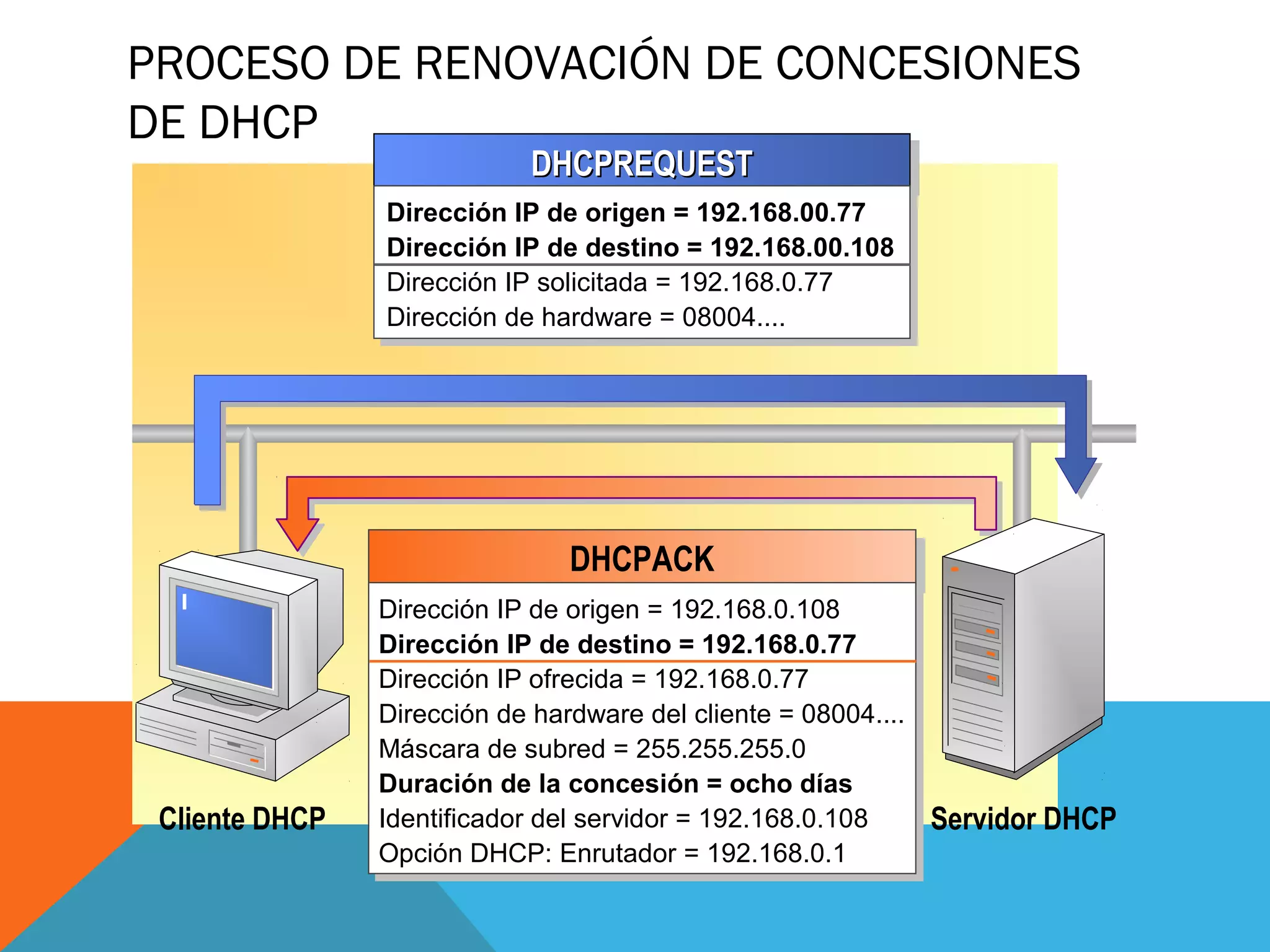 PROCESO DE RENOVACIÓN DE CONCESIONES DE DHCP

DHCPREQUEST

Dirección IP de origen = 192.168.00.77
Dirección IP de destino = 192.168.00.108
Dirección IP solicitada = 192.168.0.77
Dirección de hardware = 08004....

DHCPACK

Dirección IP de origen = 192.168.0.108
Dirección IP de destino = 192.168.0.77
Dirección IP ofrecida = 192.168.0.77
Dirección de hardware del cliente = 08004....
Máscara de subred = 255.255.255.0
Duración de la concesión = ocho días
Identificador del servidor = 192.168.0.108
Opción DHCP: Enrutador = 192.168.0.1

Cliente DHCP

Servidor DHCP